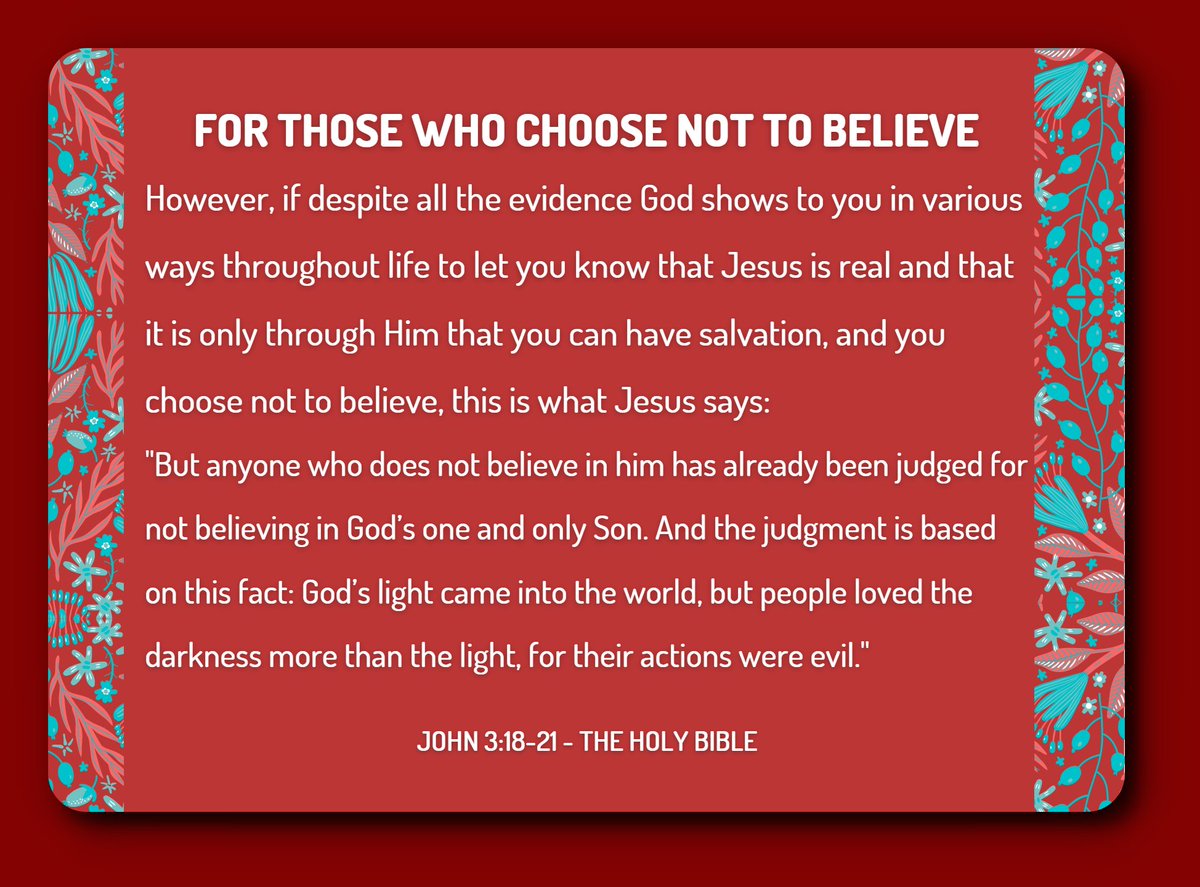 FOR THOSE WHO CHOOSE NOT TO BELIEVE

However, if despite all the evidence God shows to you in various ways throughout life to let you know that Jesus is real and that it is only through Him that you can have salvation, and you choose not to believe, this is what Jesus says:
"But anyone who does not believe in him has already been judged for not believing in God's one and only Son. And the judgment is based on this fact: God's light came into the world, but people loved the darkness more than the light, for their actions were evil."

JOHN 3:18-21 - THE HOLY BIBLE